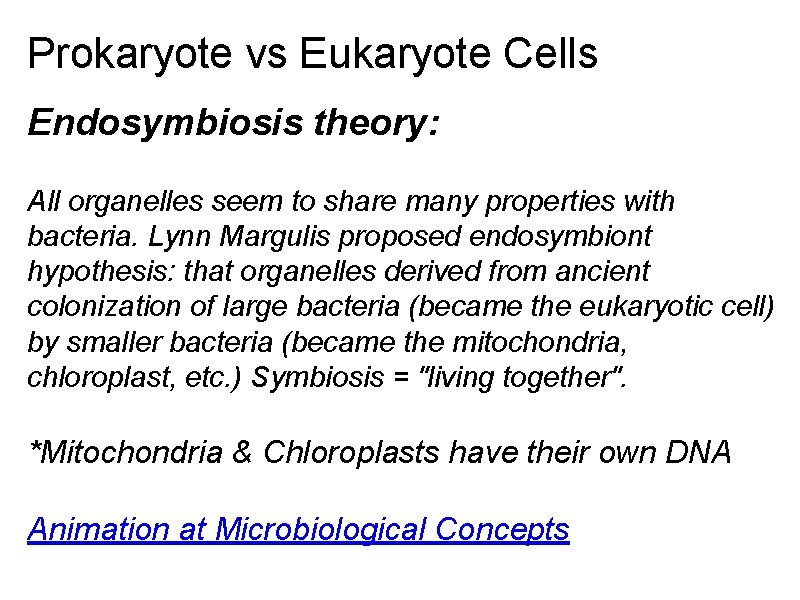 Prokaryote vs Eukaryote Cells

Endosymbiosis theory:

All organelles seem to share many properties with bacteria. Lynn Margulis proposed endosymbiont hypothesis: that organelles derived from ancient colonization of large bacteria (became the eukaryotic cell) by smaller bacteria (became the mitochondria, chloroplast, etc.) Symbiosis = "living together".

*Mitochondria & Chloroplasts have their own DNA

Animation at Microbiological Concepts